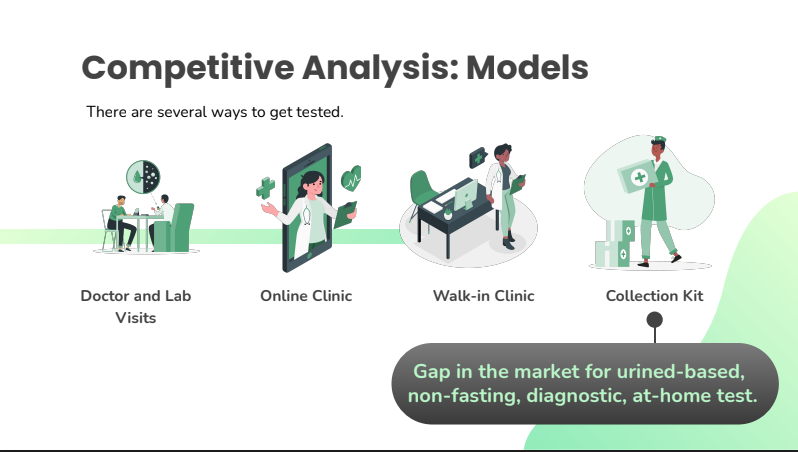 Competitive Analysis: Models

There are several ways to get tested.

Doctor and Lab Visits

Online Clinic

Walk-in Clinic

Collection Kit

Gap in the market for urined-based, non-fasting, diagnostic, at-home test.